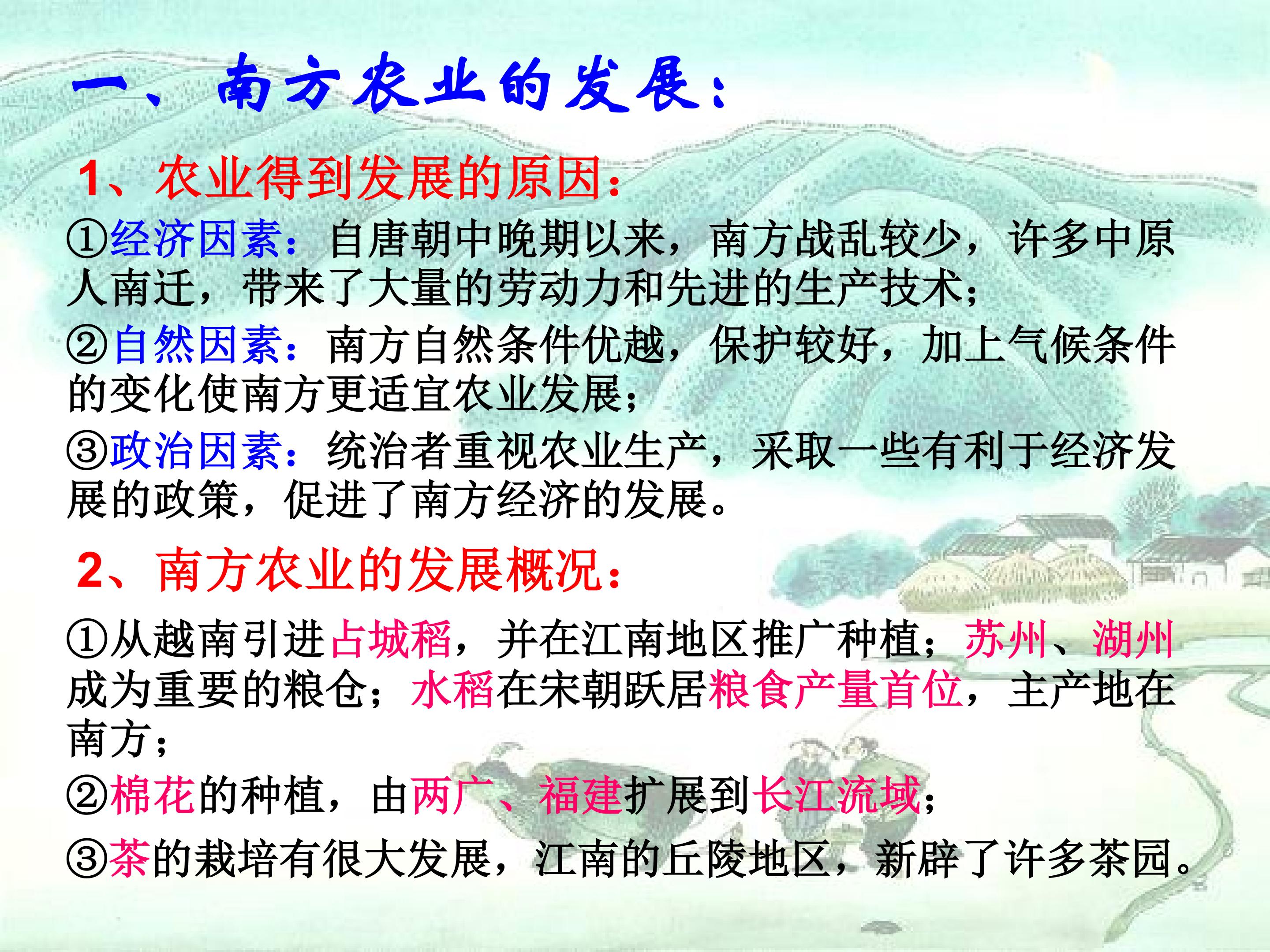 一、南方农业的发展：

1、农业得到发展的原因：

①经济因素：自唐朝中晚期以来，南方战乱较少，许多中原人南迁，带来了大量的劳动力和先进的生产技术；

②自然因素：南方自然条件优越，保护较好，加上气候条件的变化使南方更适宜农业发展；

③政治因素：统治者重视农业生产，采取一些有利于经济发展的政策，促进了南方经济的发展。

2、南方农业的发展概况：

①从越南引进占城稻，并在江南地区推广种植；苏州、湖州成为重要的粮仓；水稻在宋朝跃居粮食产量首位，主产地在南方；

②棉花的种植，由两广、福建扩展到长江流域；

③茶的栽培有很大发展，江南的丘陵地区，新辟了许多茶园。